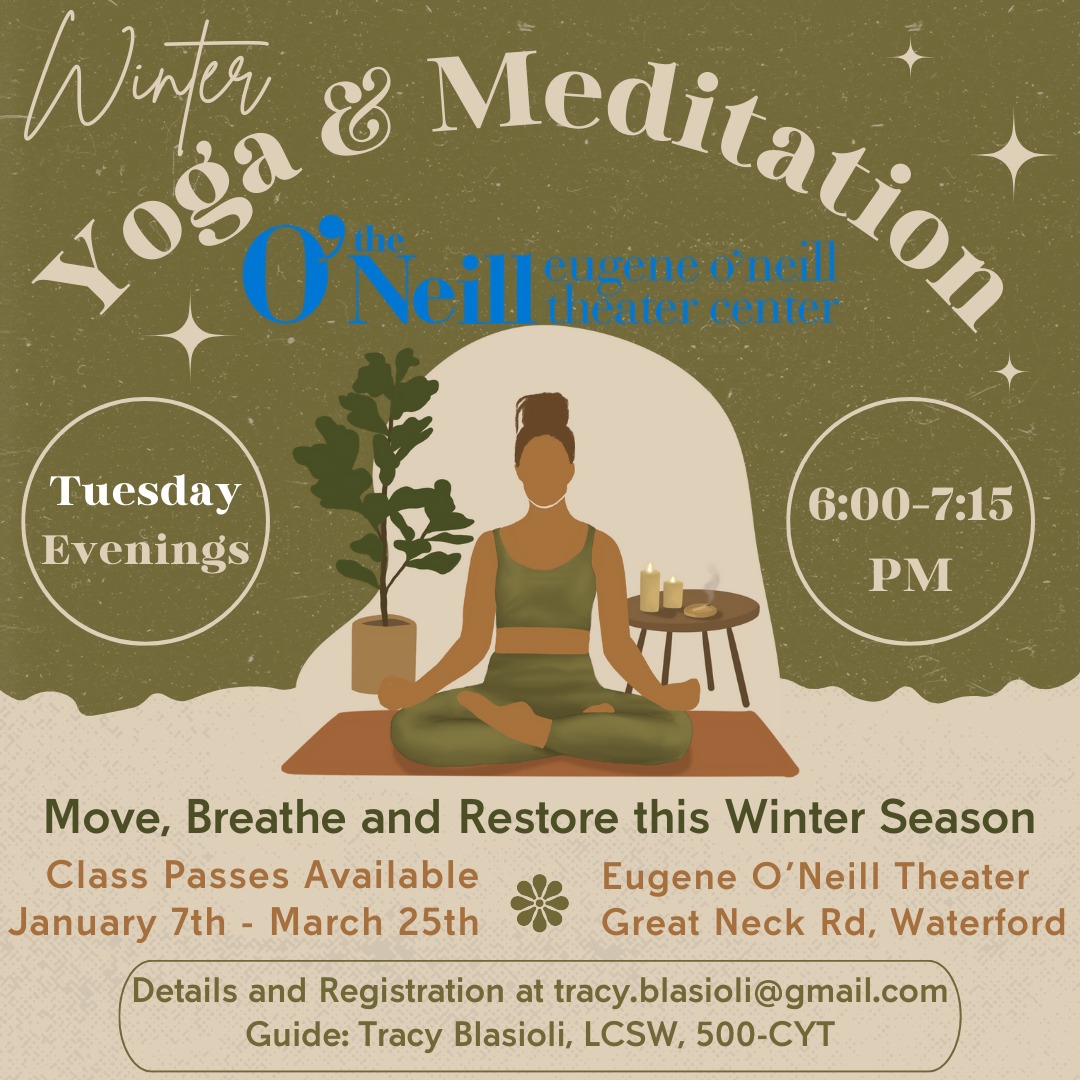 Winter
Yoga & Meditation

the O'Neill eugene o'neill theater center

Tuesday Evenings

6:00-7:15 PM

Move, Breathe and Restore this Winter Season

Class Passes Available
January 7th - March 25th

Eugene O'Neill Theater
Great Neck Rd, Waterford

Details and Registration at tracy.blasioli@gmail.com
Guide: Tracy Blasioli, LCSW, 500-CYT